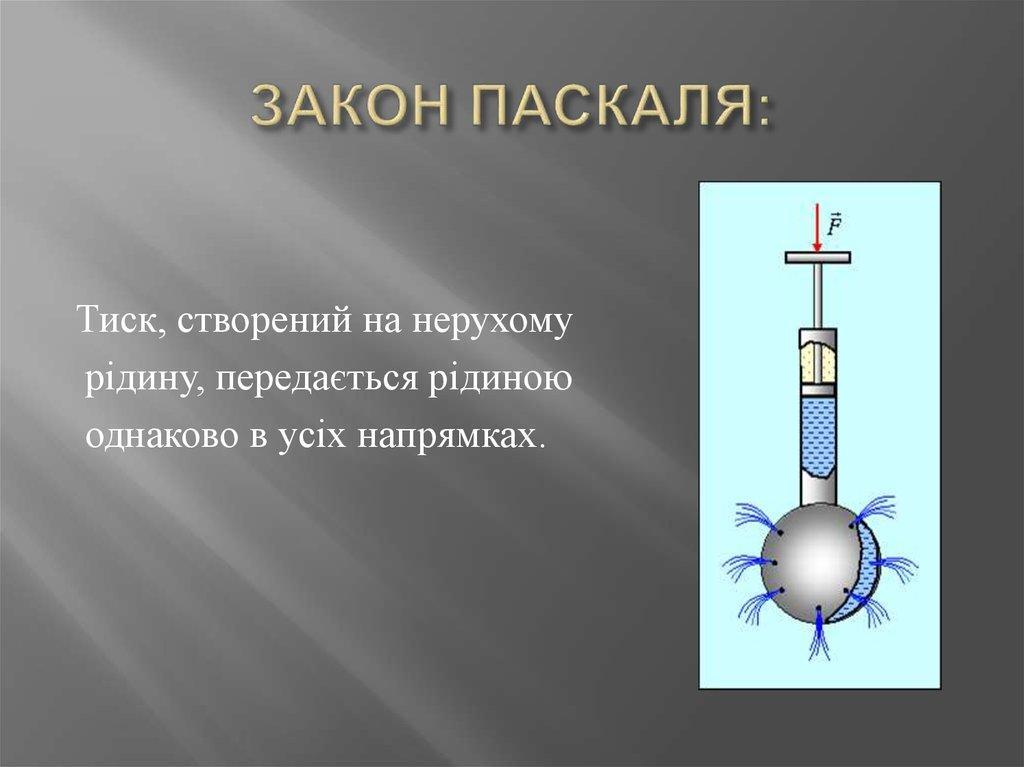 ЗАКОН ПАСКАЛЯ:

Тиск, створений на нерухому рідину, передається рідиною однаково в усіх напрямках.

$\vec{F}$